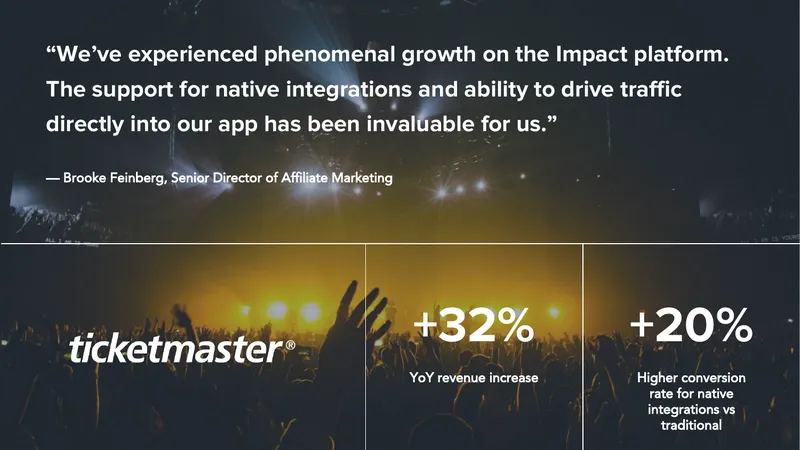 “We’ve experienced phenomenal growth on the Impact platform. The support for native integrations and ability to drive traffic directly into our app has been invaluable for us.”

— Brooke Feinberg, Senior Director of Affiliate Marketing

ticketmaster®

+32%

YoY revenue increase

+20%

Higher conversion rate for native integrations vs traditional